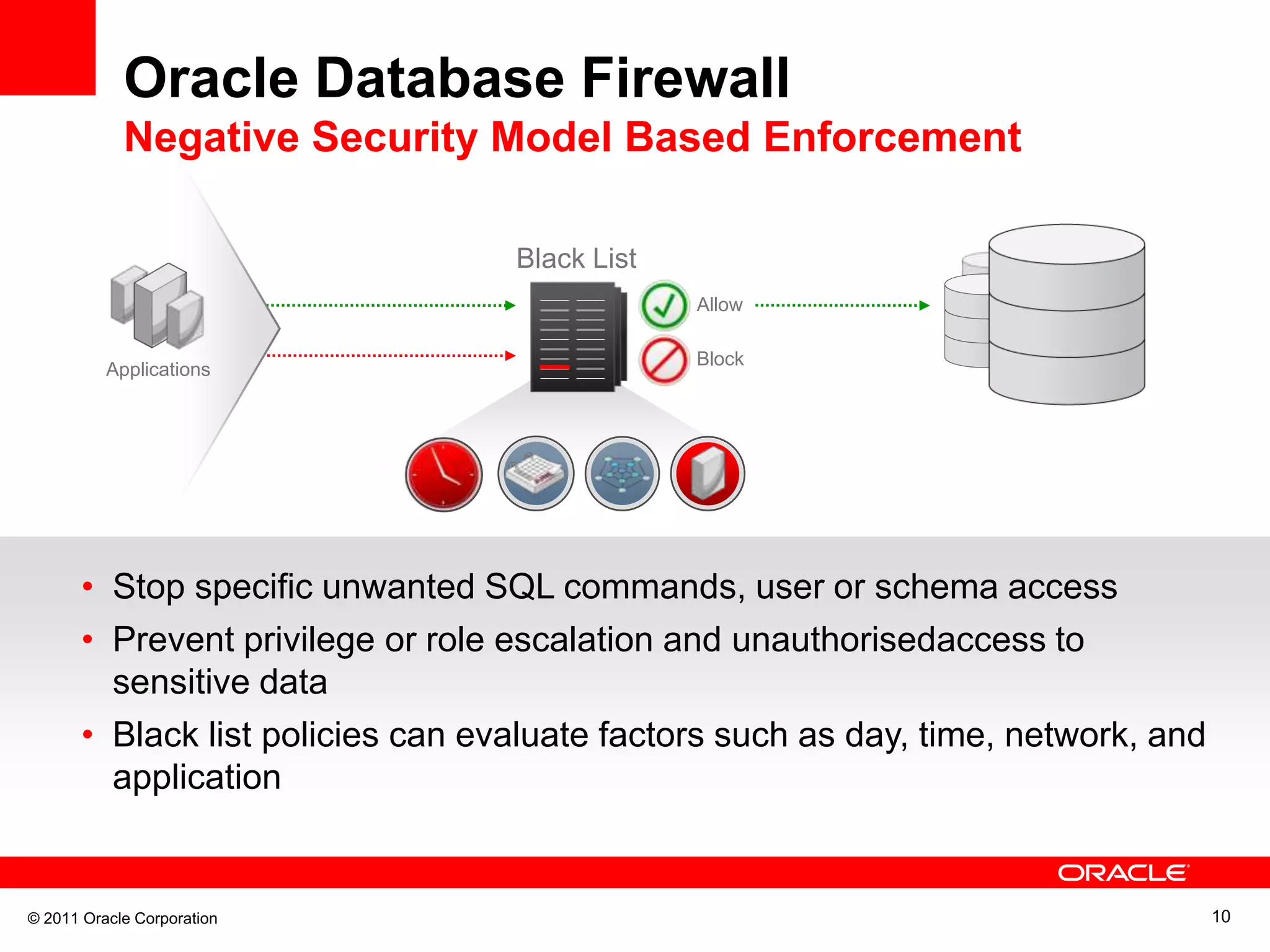 Oracle Database Firewall
Negative Security Model Based Enforcement

Applications

Black List

Allow

Block

• Stop specific unwanted SQL commands, user or schema access
• Prevent privilege or role escalation and unauthorisedaccess to sensitive data
• Black list policies can evaluate factors such as day, time, network, and application

ORACLE

© 2011 Oracle Corporation

10